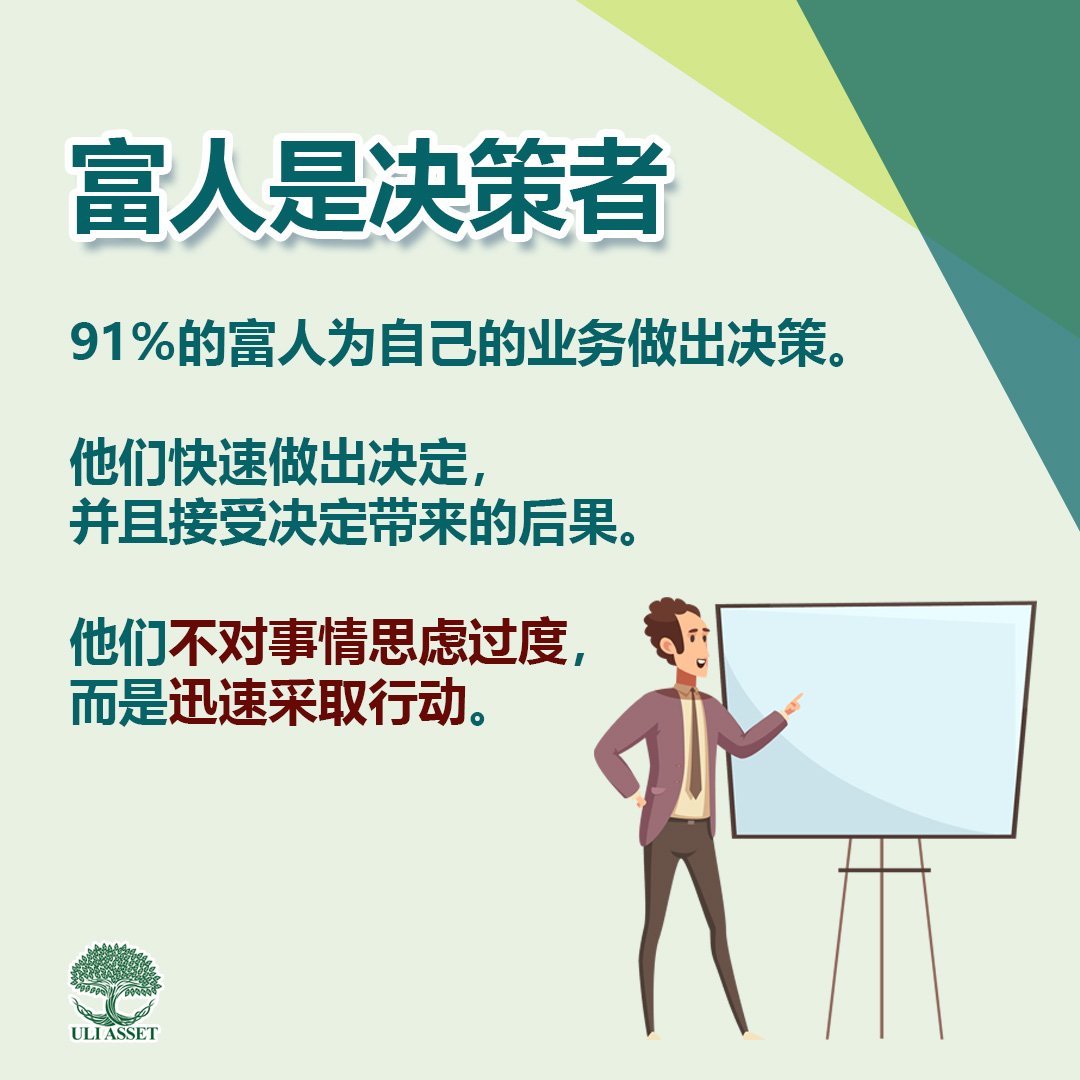 富人是决策者

91%的富人为自己的业务做出决策。

他们快速做出决定，
并且接受决定带来的后果。

他们不对事情思虑过度，
而是迅速采取行动。

ULI ASSET